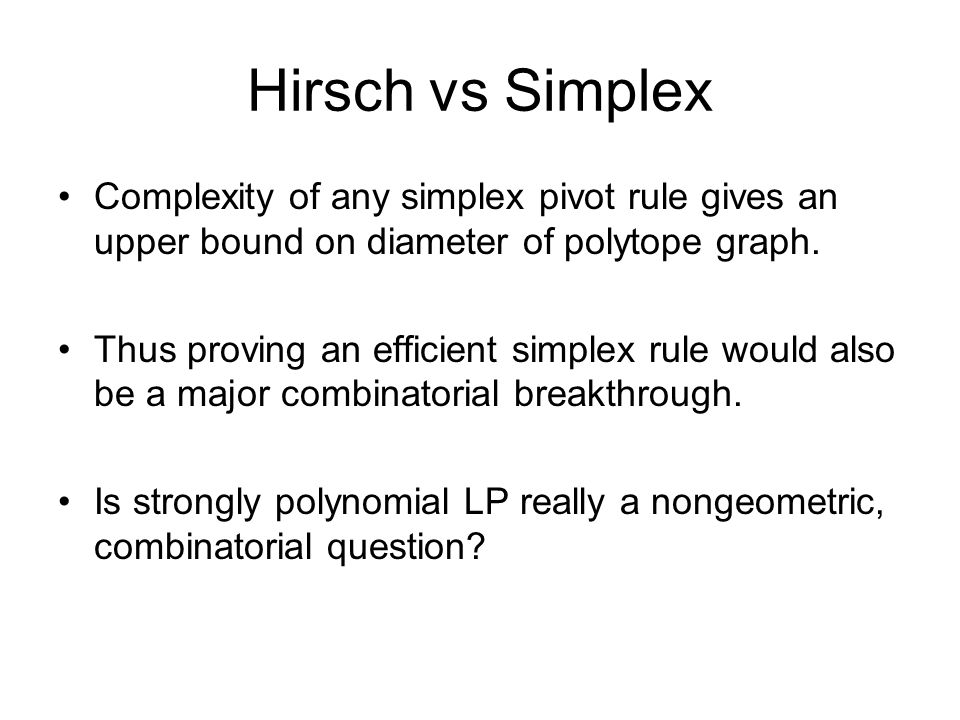 Hirsch vs Simplex

• Complexity of any simplex pivot rule gives an upper bound on diameter of polytope graph.

• Thus proving an efficient simplex rule would also be a major combinatorial breakthrough.

• Is strongly polynomial LP really a nongeometric, combinatorial question?